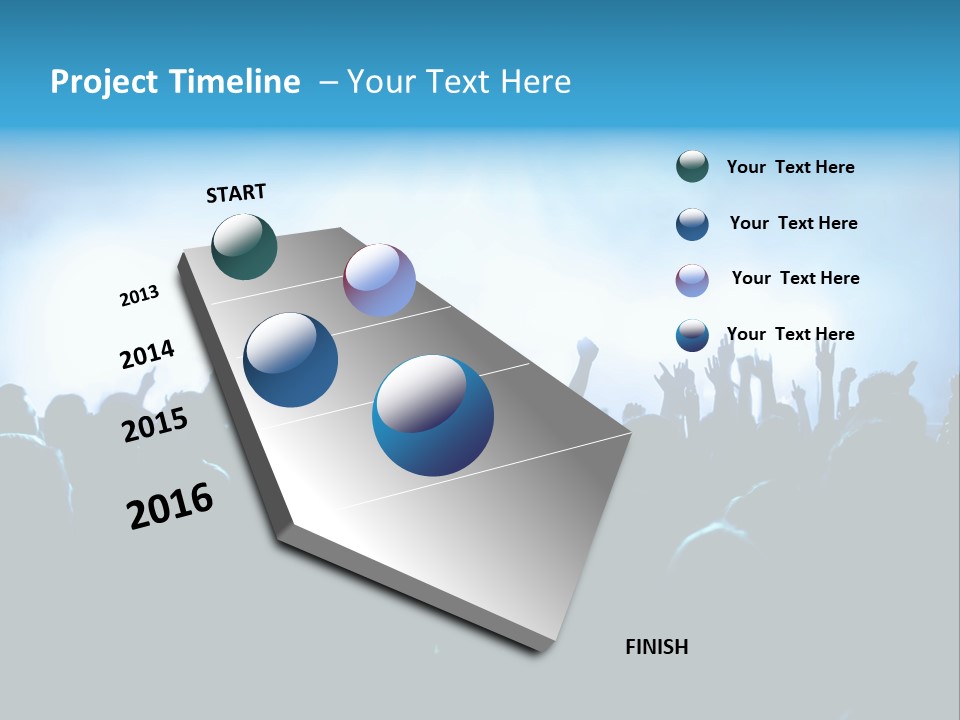 Project Timeline – Your Text Here

START

2013

2014

2015

2016

FINISH

Your Text Here

Your Text Here

Your Text Here

Your Text Here